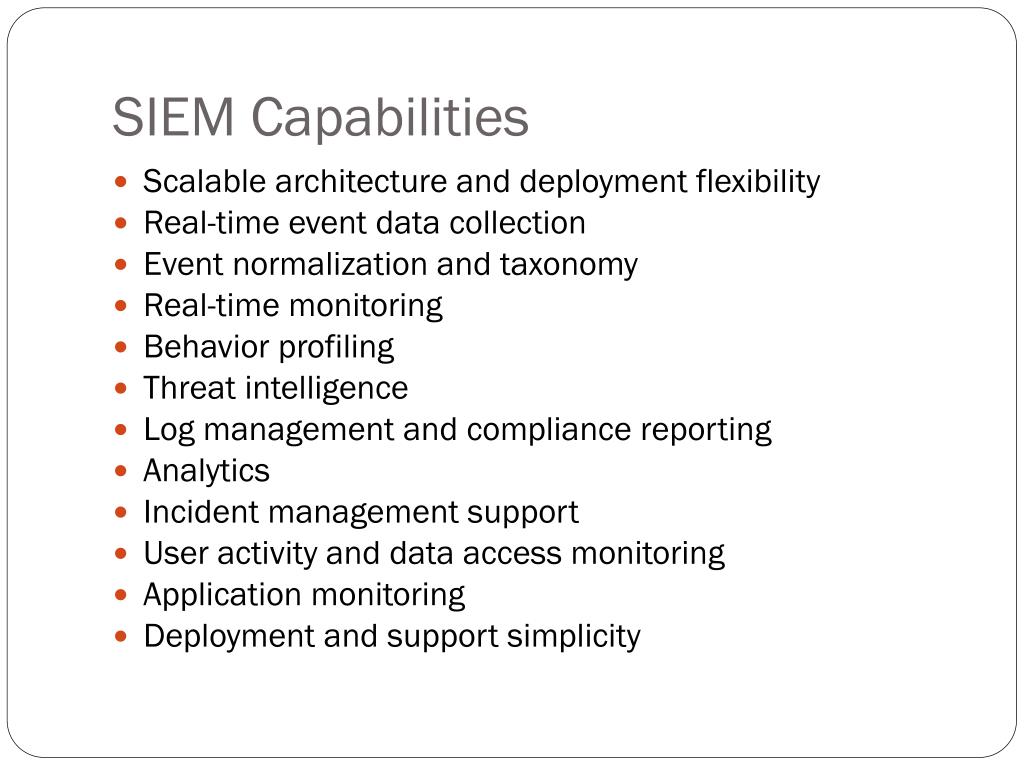 SIEM Capabilities

- Scalable architecture and deployment flexibility
- Real-time event data collection
- Event normalization and taxonomy
- Real-time monitoring
- Behavior profiling
- Threat intelligence
- Log management and compliance reporting
- Analytics
- Incident management support
- User activity and data access monitoring
- Application monitoring
- Deployment and support simplicity